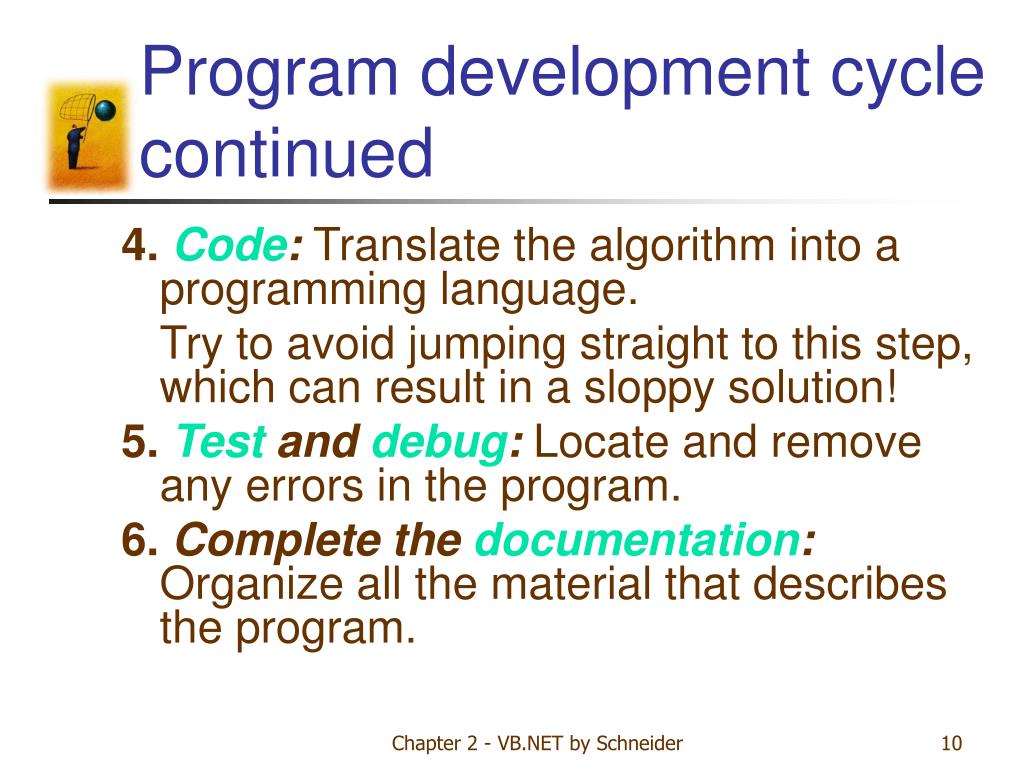 Program development cycle continued

4. Code: Translate the algorithm into a programming language.

Try to avoid jumping straight to this step, which can result in a sloppy solution!

5. Test and debug: Locate and remove any errors in the program.

6. Complete the documentation: Organize all the material that describes the program.

Chapter 2 - VB.NET by Schneider

10